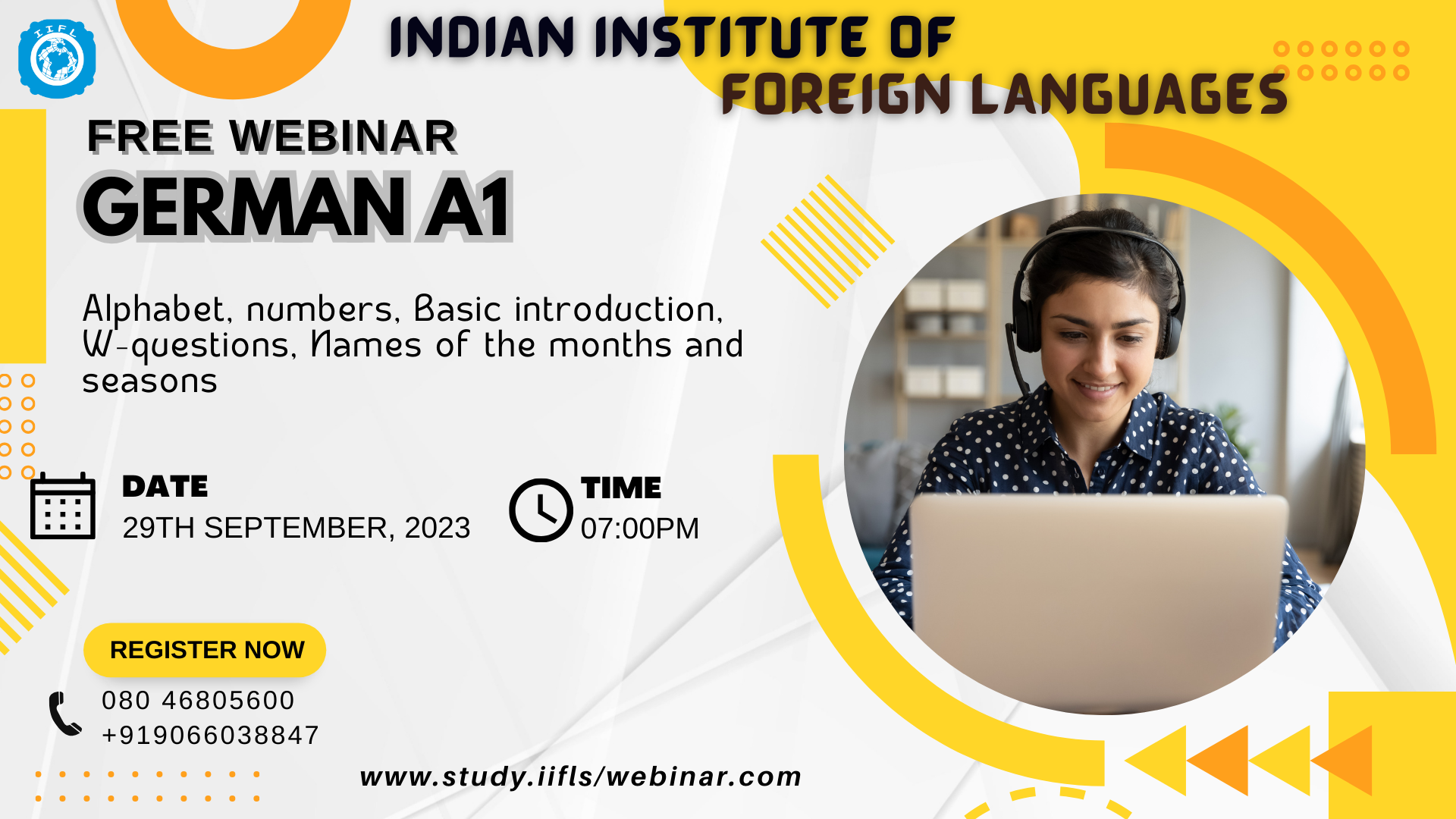 IIFL

INDIAN INSTITUTE OF FOREIGN LANGUAGES

FREE WEBINAR
GERMAN A1

Alphabet, numbers, Basic introduction, W-questions, Names of the months and seasons

DATE
29TH SEPTEMBER, 2023

TIME
07:00PM

REGISTER NOW

080 46805600
+919066038847

www.study.iifls/webinar.com